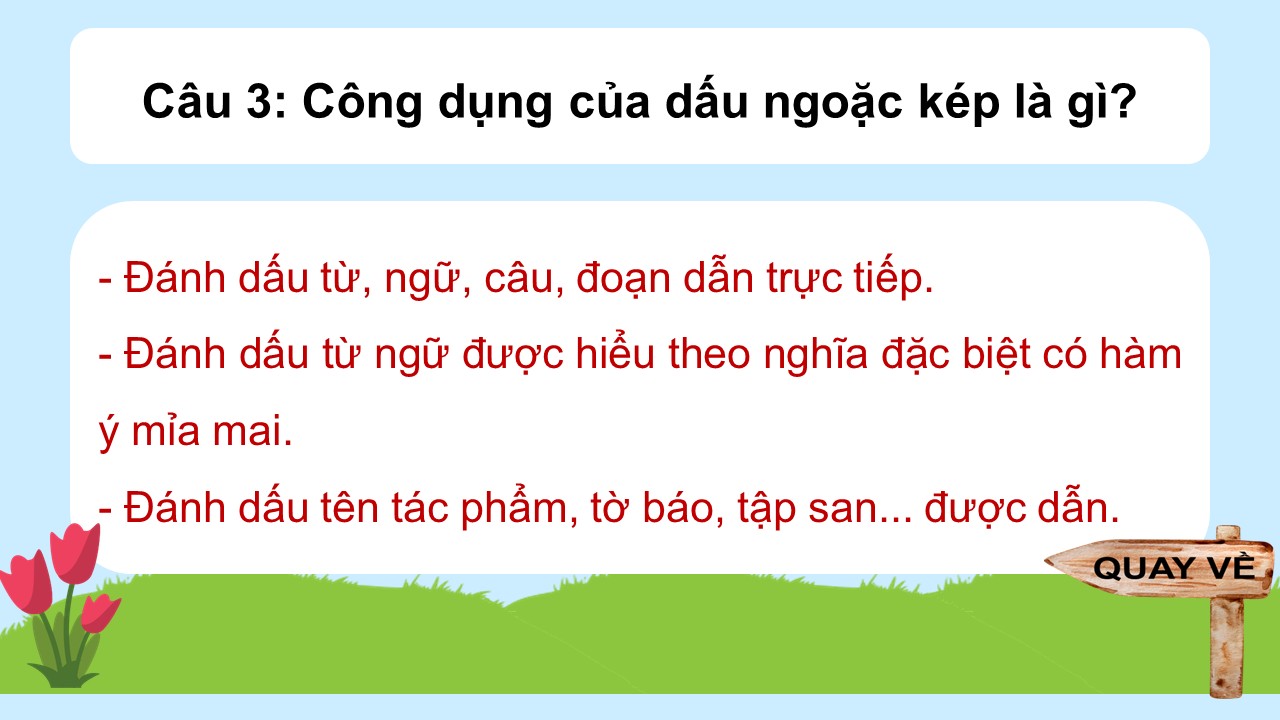 Câu 3: Công dụng của dấu ngoặc kép là gì?

- Đánh dấu từ, ngữ, câu, đoạn dẫn trực tiếp.
- Đánh dấu từ ngữ được hiểu theo nghĩa đặc biệt có hàm ý mỉa mai.
- Đánh dấu tên tác phẩm, tờ báo, tập san... được dẫn.

QUAY VỀ